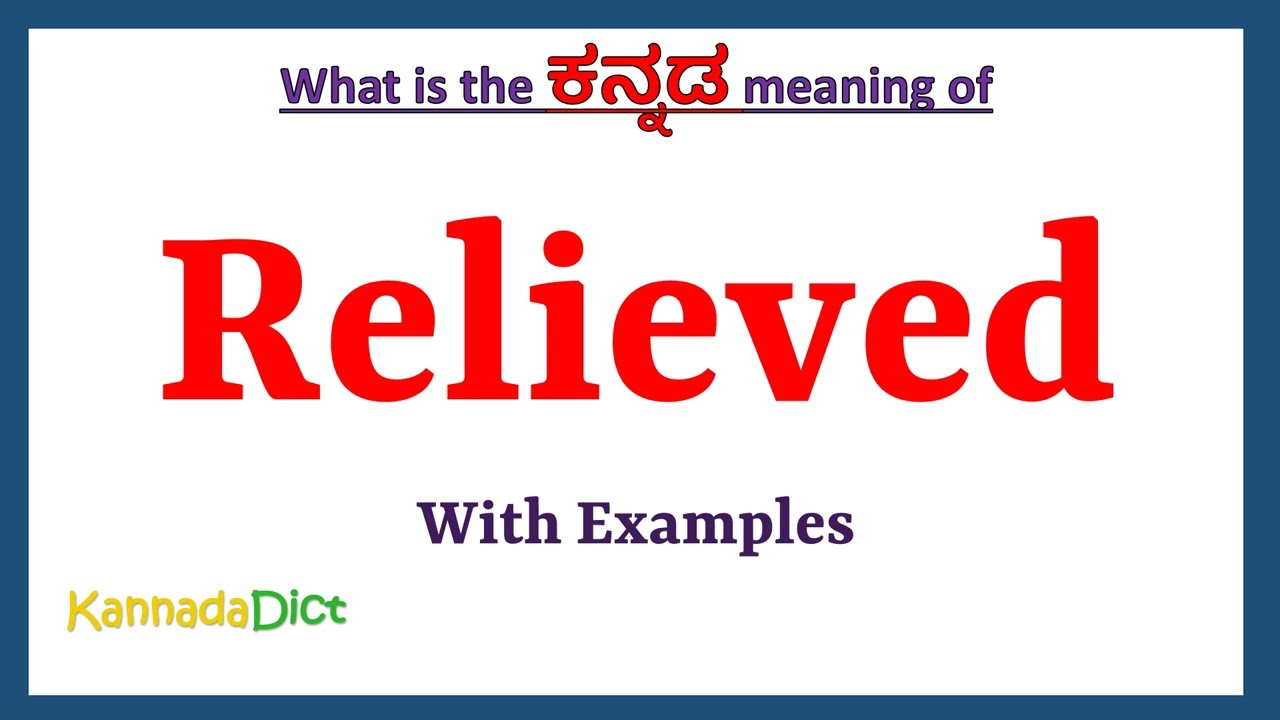 What is the ಕನ್ನಡ meaning of

Relieved

With Examples

KannadaDict